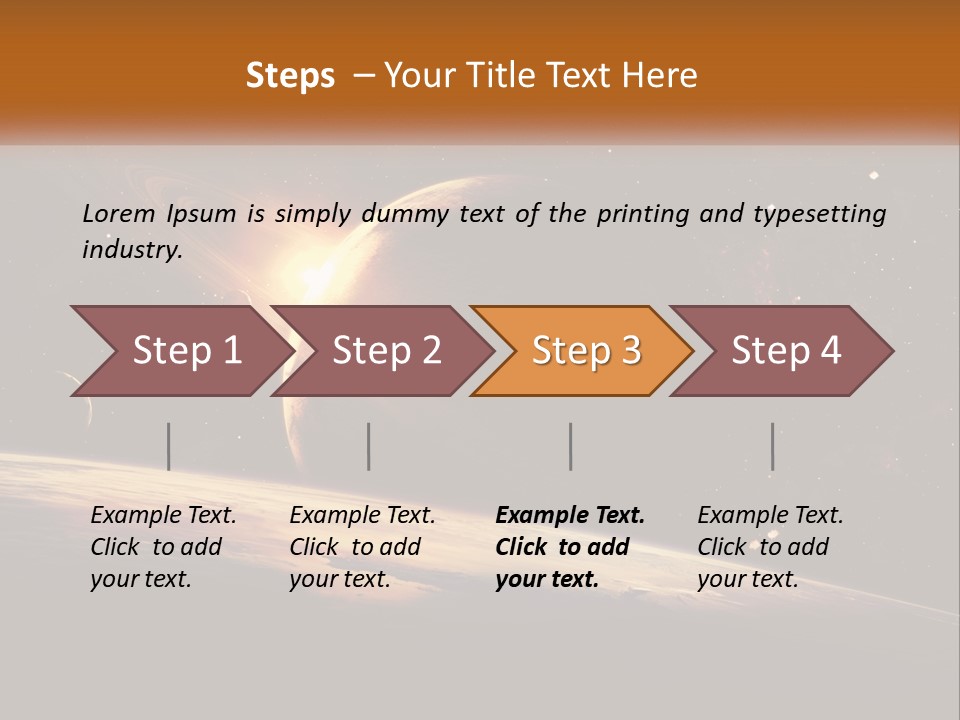 Steps – Your Title Text Here

Lorem Ipsum is simply dummy text of the printing and typesetting industry.

Step 1

Step 2

Step 3

Step 4

Example Text. Click to add your text.

Example Text. Click to add your text.

Example Text. Click to add your text.

Example Text. Click to add your text.